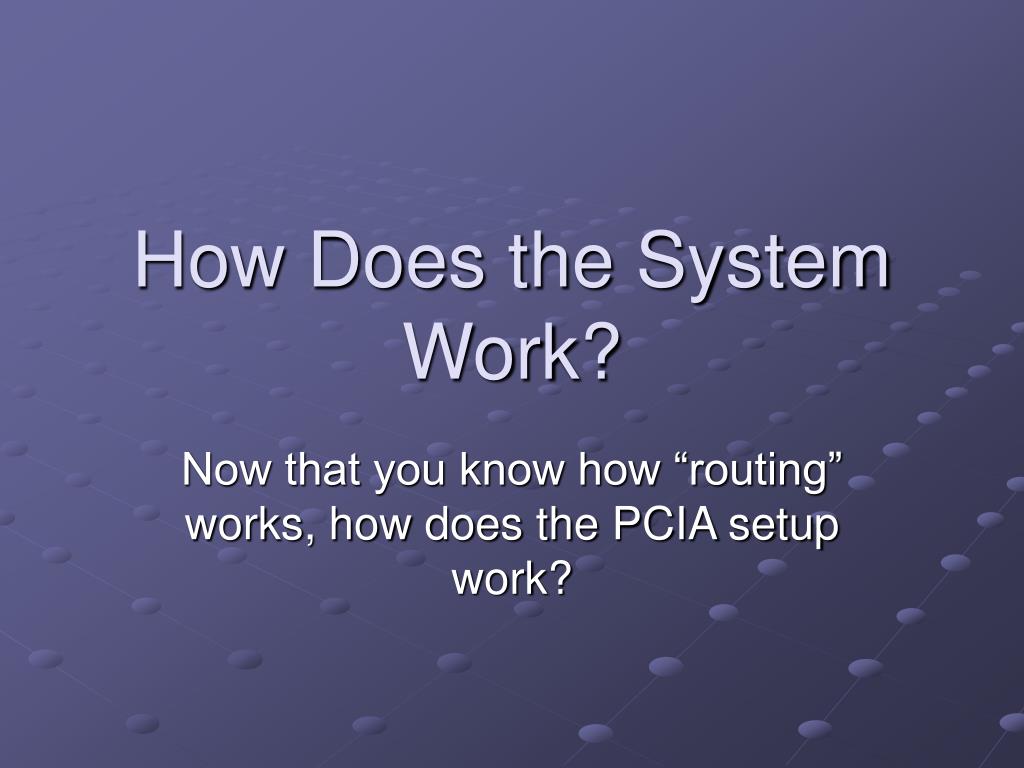 How Does the System Work?

Now that you know how “routing” works, how does the PCIA setup work?